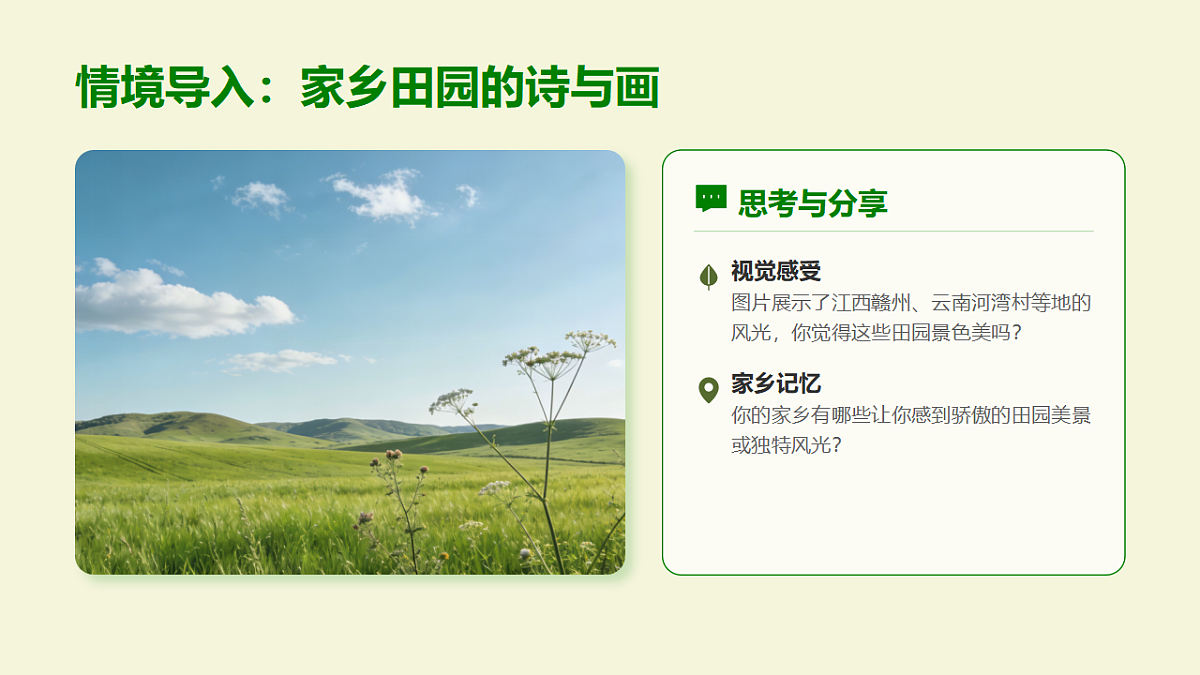 情境导入：家乡田园的诗与画

思考与分享

视觉感受
图片展示了江西赣州、云南河湾村等地的风光，你觉得这些田园景色美吗？

家乡记忆
你的家乡有哪些让你感到骄傲的田园美景或独特风光？